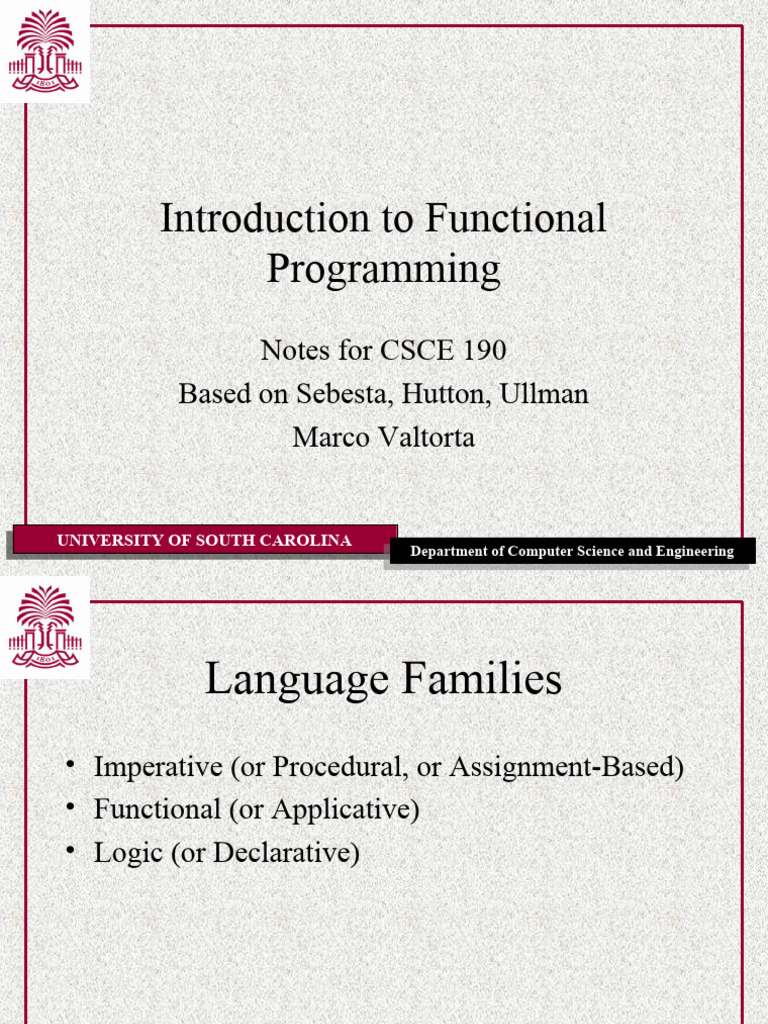 1801

Introduction to Functional Programming

Notes for CSCE 190
Based on Sebesta, Hutton, Ullman
Marco Valtorta

UNIVERSITY OF SOUTH CAROLINA

Department of Computer Science and Engineering

1801

Language Families

• Imperative (or Procedural, or Assignment-Based)
• Functional (or Applicative)
• Logic (or Declarative)